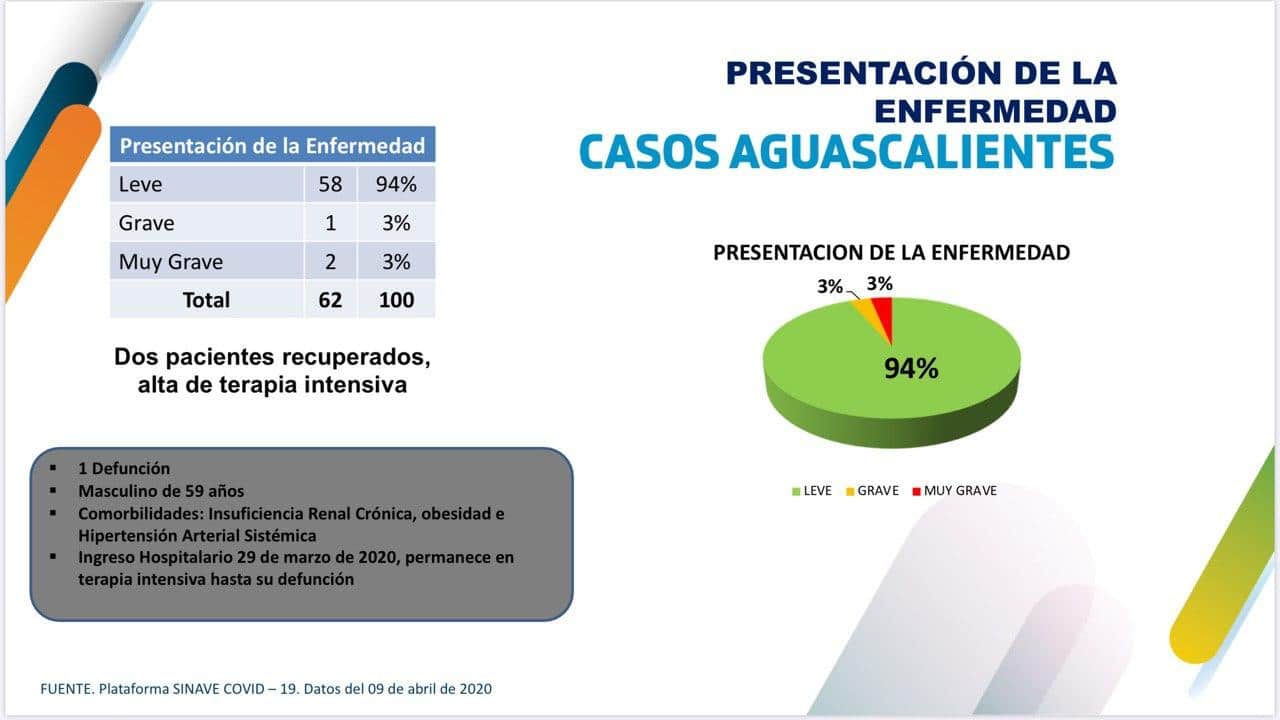 PRESENTACIÓN DE LA ENFERMEDAD
CASOS AGUASCALIENTES

| Presentación de la Enfermedad | | |
|---|---|---|
| Leve | 58 | 94% |
| Grave | 1 | 3% |
| Muy Grave | 2 | 3% |
| Total | 62 | 100 |

Dos pacientes recuperados, alta de terapia intensiva

▪ 1 Defunción
▪ Masculino de 59 años
▪ Comorbilidades: Insuficiencia Renal Crónica, obesidad e Hipertensión Arterial Sistémica
▪ Ingreso Hospitalario 29 de marzo de 2020, permanece en terapia intensiva hasta su defunción

PRESENTACION DE LA ENFERMEDAD
3%
3%
94%
LEVE GRAVE MUY GRAVE

FUENTE. Plataforma SINAVE COVID – 19. Datos del 09 de abril de 2020